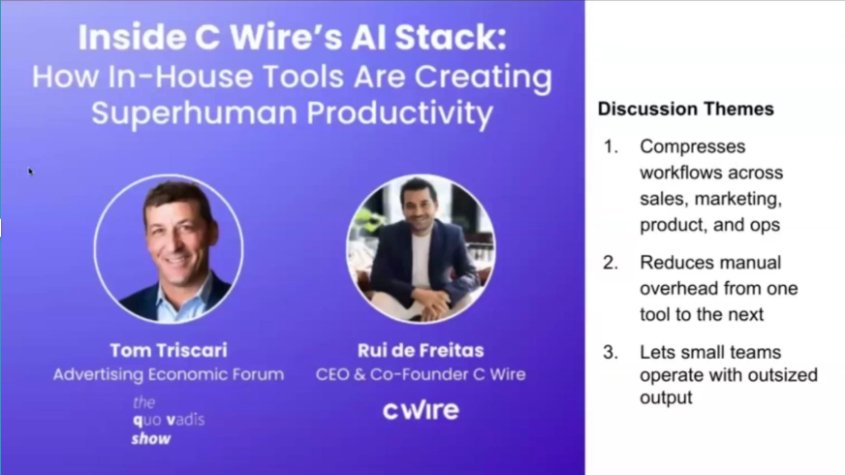 Inside C Wire's AI Stack:
How In-House Tools Are Creating Superhuman Productivity

Tom Triscari
Advertising Economic Forum

the
quo vadis
show

Rui de Freitas
CEO & Co-Founder C Wire

cwire

Discussion Themes

1. Compresses workflows across sales, marketing, product, and ops

2. Reduces manual overhead from one tool to the next

3. Lets small teams operate with outsized output